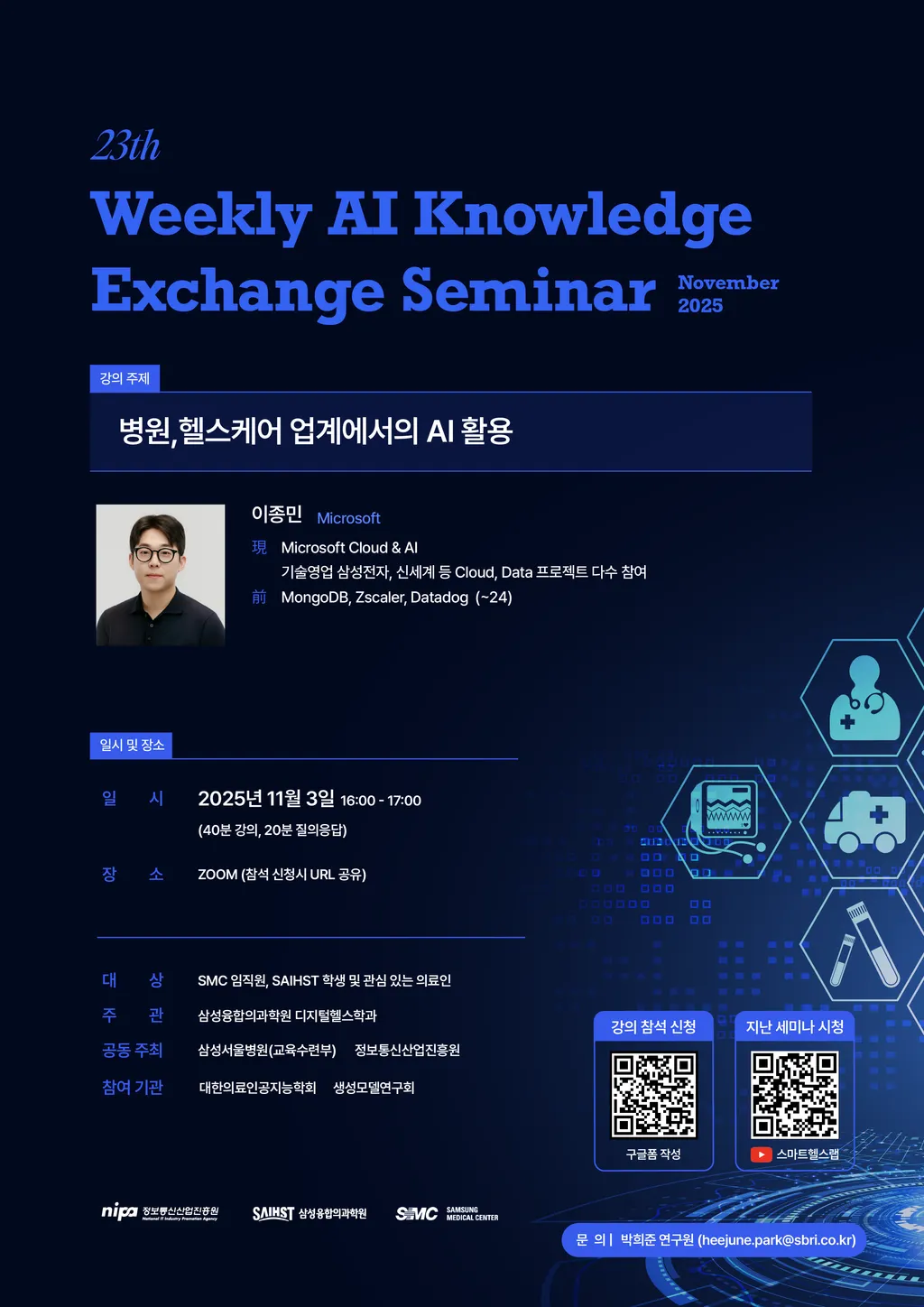 23th

Weekly AI Knowledge Exchange Seminar

November 2025

강의 주제

병원, 헬스케어 업계에서의 AI 활용

이종민 Microsoft

現 Microsoft Cloud & AI
기술영업 삼성전자, 신세계 등 Cloud, Data 프로젝트 다수 참여

前 MongoDB, Zscaler, Datadog (~24)

일시 및 장소

일 시 2025년 11월 3일 16:00 - 17:00
(40분 강의, 20분 질의응답)

장 소 ZOOM (참석 신청시 URL 공유)

대 상 SMC 임직원, SAIHST 학생 및 관심 있는 의료인

주 관 삼성융합의과학원 디지털헬스학과

공동 주최 삼성서울병원(교육수련부) 정보통신산업진흥원

참여 기관 대한의료인공지능학회 생성모델연구회

강의 참석 신청

구글폼 작성

지난 세미나 시청

스마트헬스랩

nipa 정보통신산업진흥원 National IT Industry Promotion Agency

SAIHST 삼성융합의과학원

SMC SAMSUNG MEDICAL CENTER

문 의 | 박희준 연구원 (heejune.park@sbri.co.kr)